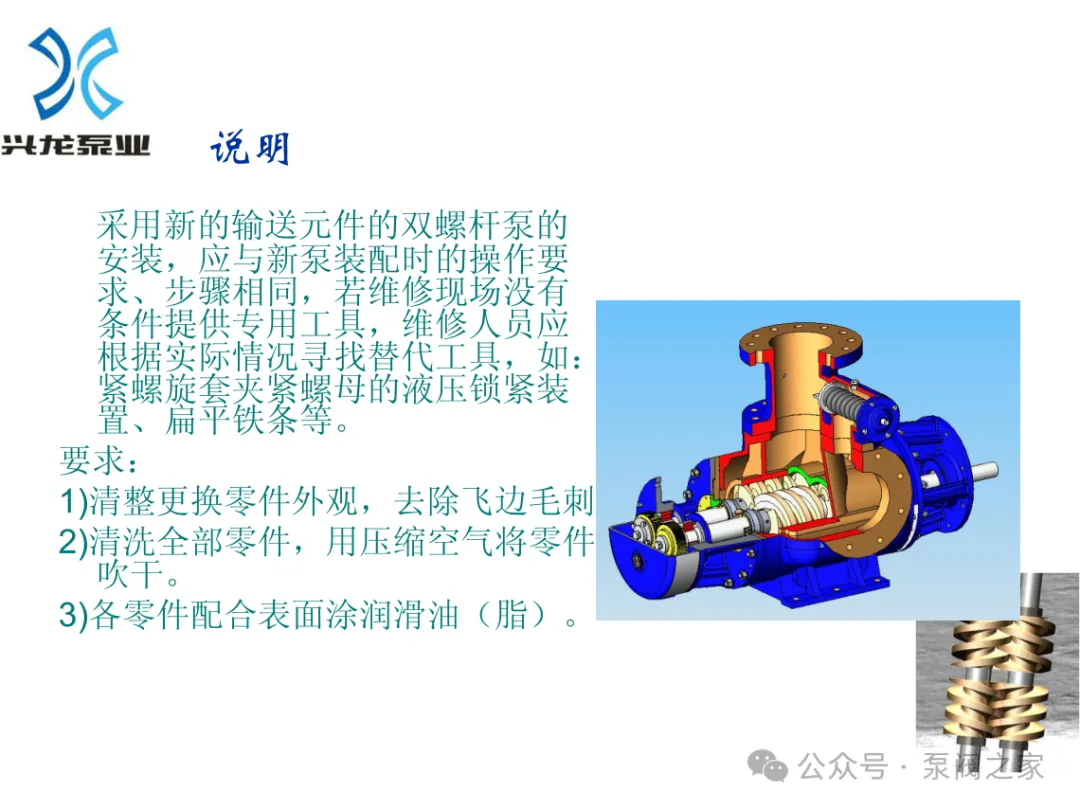 兴龙泵业

说明

采用新的输送元件的双螺杆泵的安装，应与新泵装配时的操作要求、步骤相同，若维修现场没有条件提供专用工具，维修人员应根据实际情况寻找替代工具，如：紧螺旋套夹紧螺母的液压锁紧装置、扁平铁条等。

要求：

1)清整更换零件外观，去除飞边毛刺

2)清洗全部零件，用压缩空气将零件吹干。

3)各零件配合表面涂润滑油（脂）。

公众号 · 泵阀之家